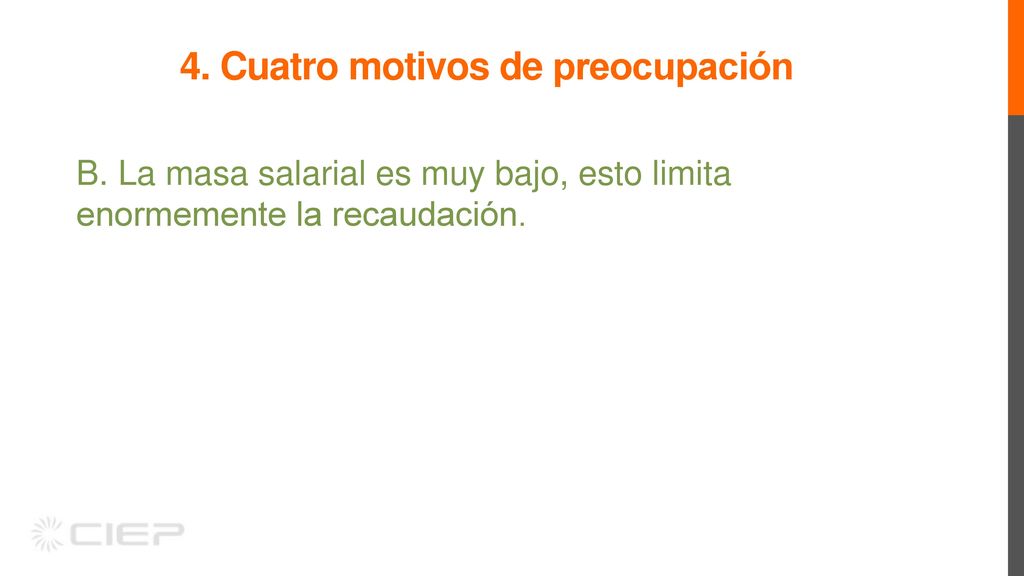 4. Cuatro motivos de preocupación

B. La masa salarial es muy bajo, esto limita enormemente la recaudación.

CIEP